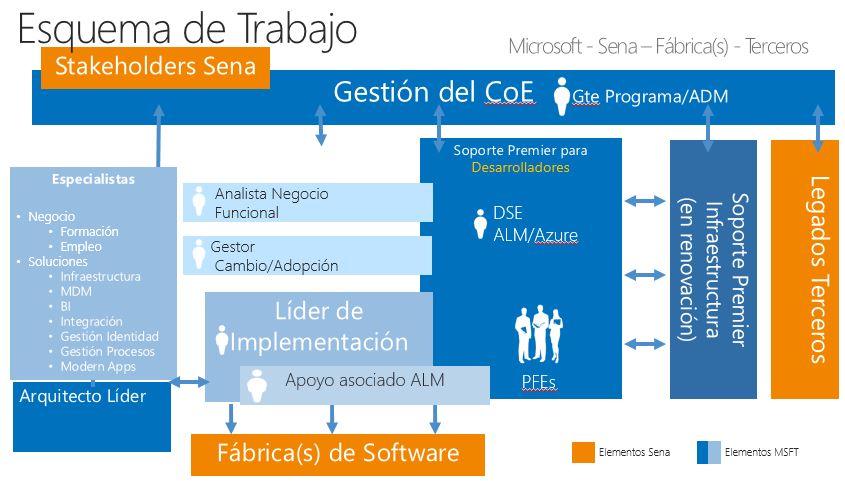 Esquema de Trabajo

Microsoft - Sena – Fábrica(s) - Terceros

Stakeholders Sena

Gestión del CoE

Gte Programa/ADM

Especialistas

• Negocio
  • Formación
  • Empleo
• Soluciones
  • Infraestructura
  • MDM
  • BI
  • Integración
  • Gestión Identidad
  • Gestión Procesos
  • Modern Apps

Arquitecto Líder

Analista Negocio Funcional

Gestor Cambio/Adopción

Líder de Implementación

Apoyo asociado ALM

Soporte Premier para Desarrolladores

DSE ALM/Azure

PFEs

Soporte Premier Infraestructura (en renovación)

Legados Terceros

Fábrica(s) de Software

Elementos Sena

Elementos MSFT